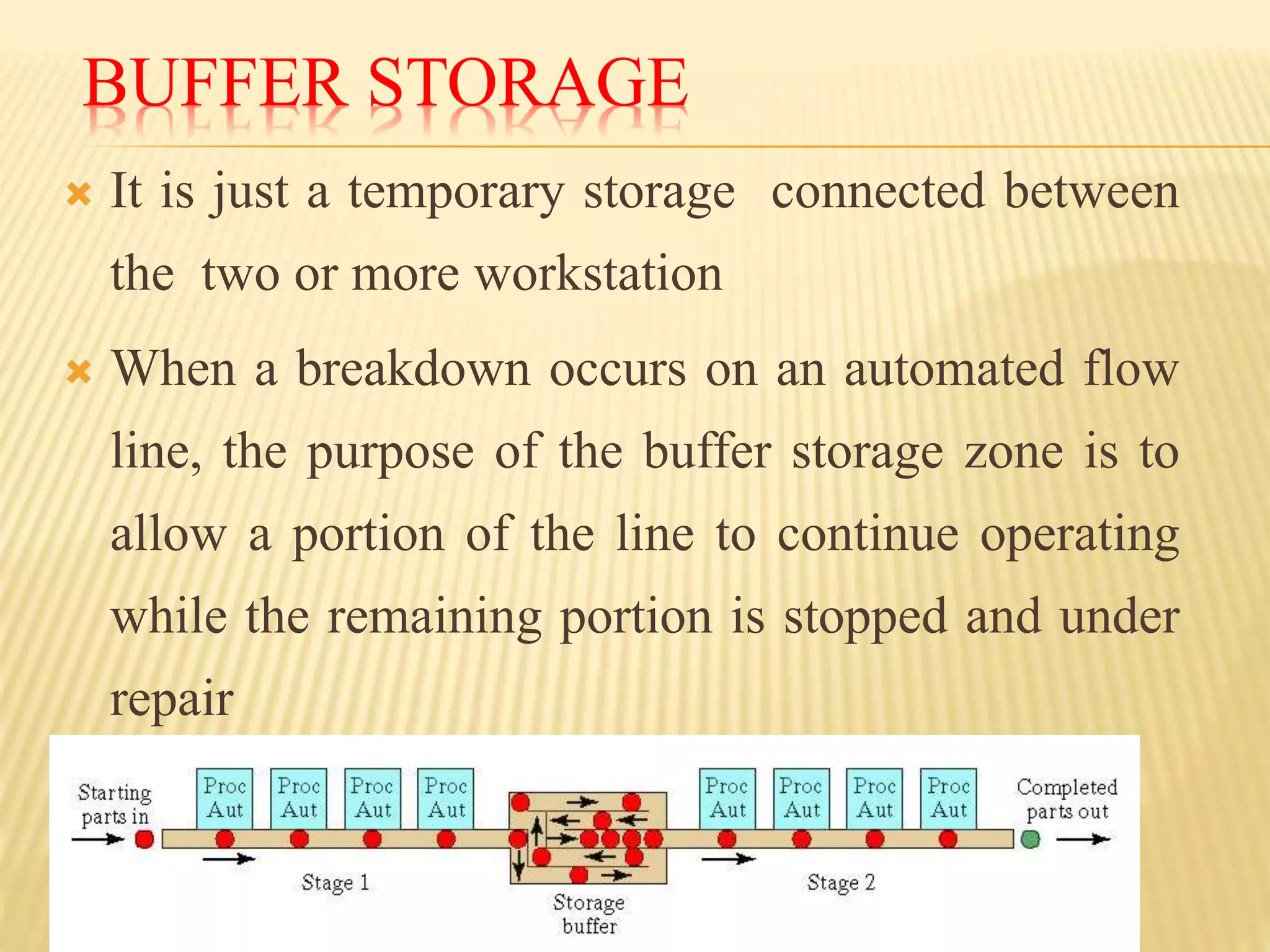 BUFFER STORAGE

It is just a temporary storage connected between the two or more workstation

When a breakdown occurs on an automated flow line, the purpose of the buffer storage zone is to allow a portion of the line to continue operating while the remaining portion is stopped and under repair

Starting parts in

Proc Aut

Proc Aut

Proc Aut

Proc Aut

Stage 1

Storage buffer

Proc Aut

Proc Aut

Proc Aut

Proc Aut

Stage 2

Completed parts out